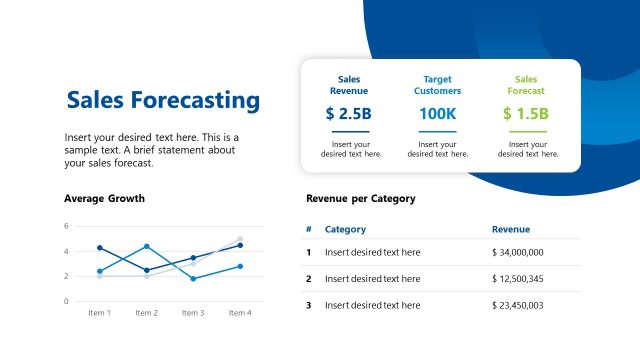 Sales Forecasting

Insert your desired text here. This is a sample text. A brief statement about your sales forecast.

Sales Revenue
$ 2.5B
Insert your desired text here.

Target Customers
100K
Insert your desired text here.

Sales Forecast
$ 1.5B
Insert your desired text here.

Average Growth

6
4
2
0
Item 1 Item 2 Item 3 Item 4

Revenue per Category

| # | Category | Revenue |
|---|---|---|
| 1 | Insert desired text here | $ 34,000,000 |
| 2 | Insert desired text here | $ 12,500,345 |
| 3 | Insert desired text here | $ 23,450,003 |